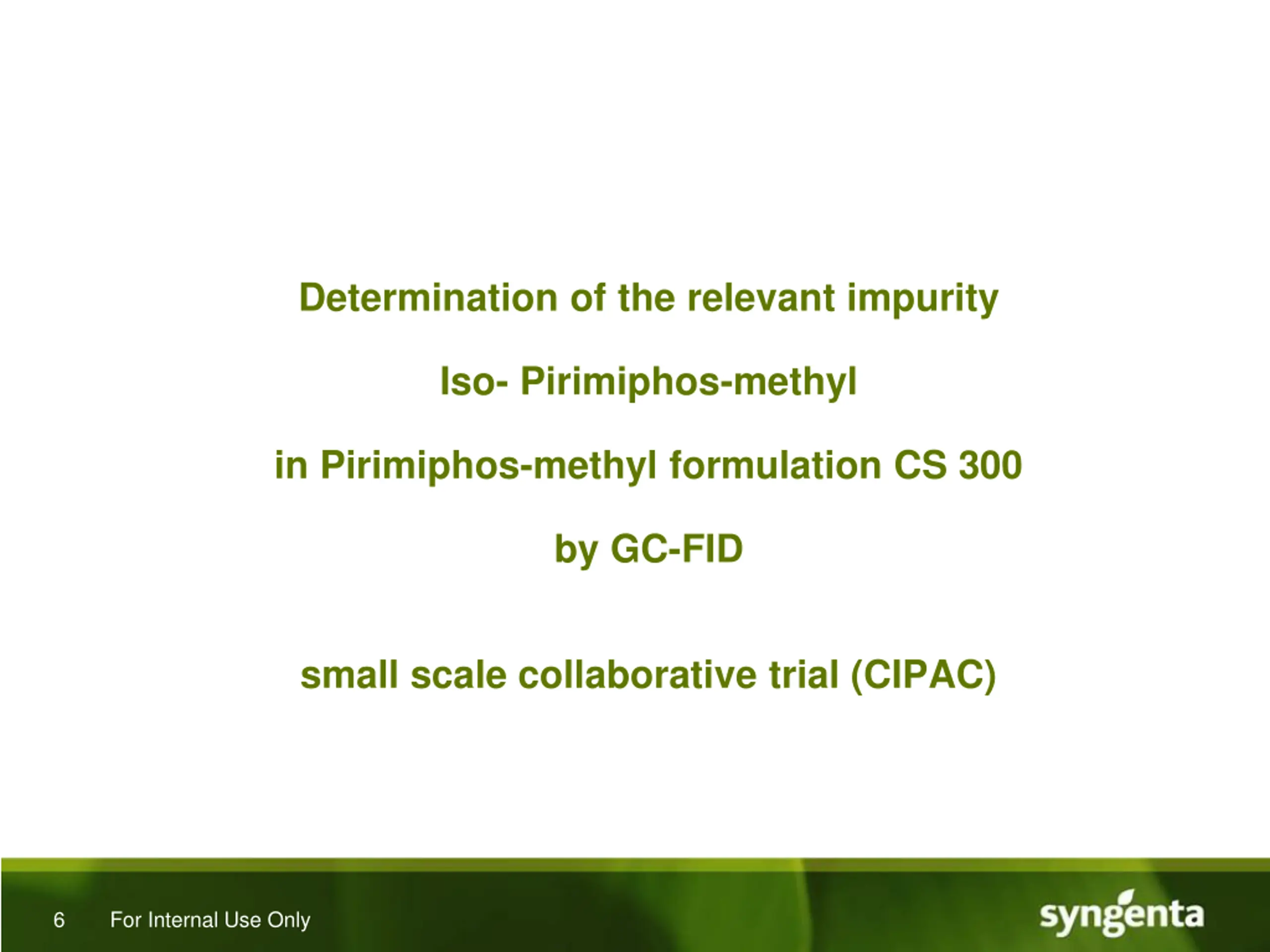 Determination of the relevant impurity

Iso- Pirimiphos-methyl

in Pirimiphos-methyl formulation CS 300

by GC-FID

small scale collaborative trial (CIPAC)

6 For Internal Use Only

syngenta